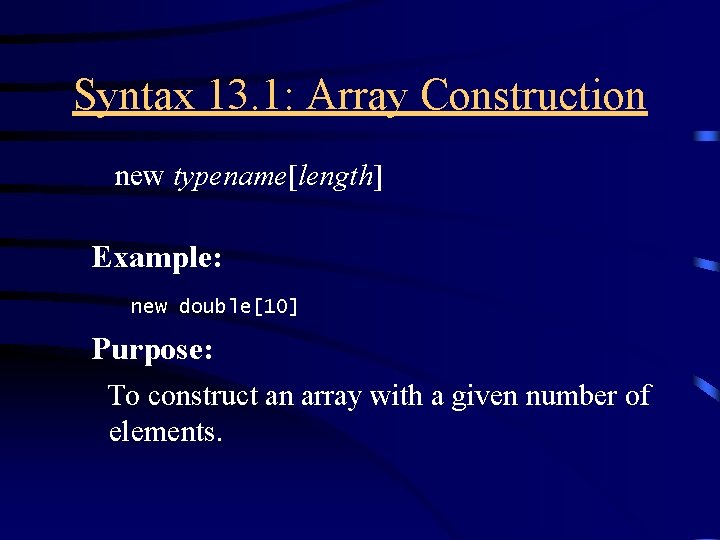 Syntax 13.1: Array Construction

new typename[length]

Example:

new double[10]

Purpose:

To construct an array with a given number of elements.